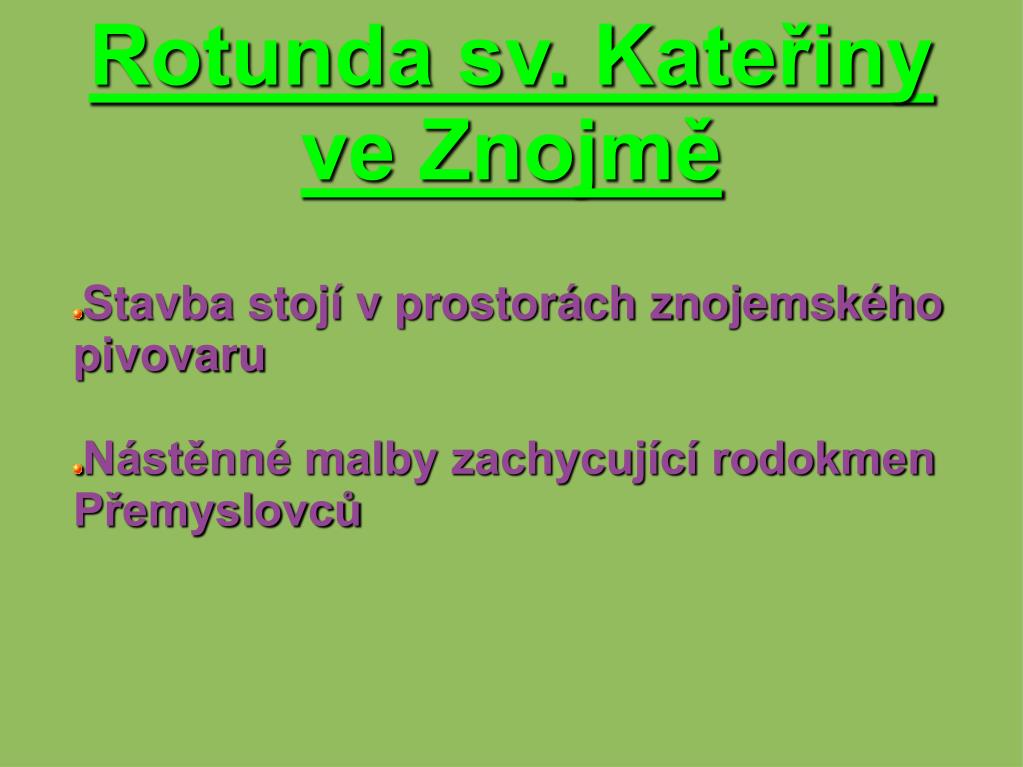 Rotunda sv. Kateřiny ve Znojmě

Stavba stojí v prostorách znojemského pivovaru

Nástěnné malby zachycující rodokmen Přemyslovců